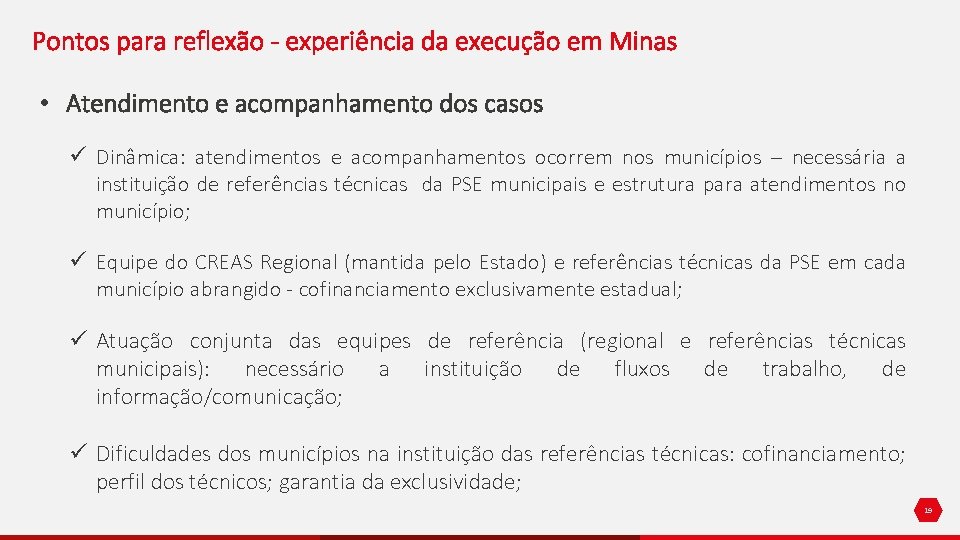 Pontos para reflexão - experiência da execução em Minas

• Atendimento e acompanhamento dos casos

✓ Dinâmica: atendimentos e acompanhamentos ocorrem nos municípios – necessária a instituição de referências técnicas da PSE municipais e estrutura para atendimentos no município;

✓ Equipe do CREAS Regional (mantida pelo Estado) e referências técnicas da PSE em cada município abrangido - cofinanciamento exclusivamente estadual;

✓ Atuação conjunta das equipes de referência (regional e referências técnicas municipais): necessário a instituição de fluxos de trabalho, de informação/comunicação;

✓ Dificuldades dos municípios na instituição das referências técnicas: cofinanciamento; perfil dos técnicos; garantia da exclusividade;

19